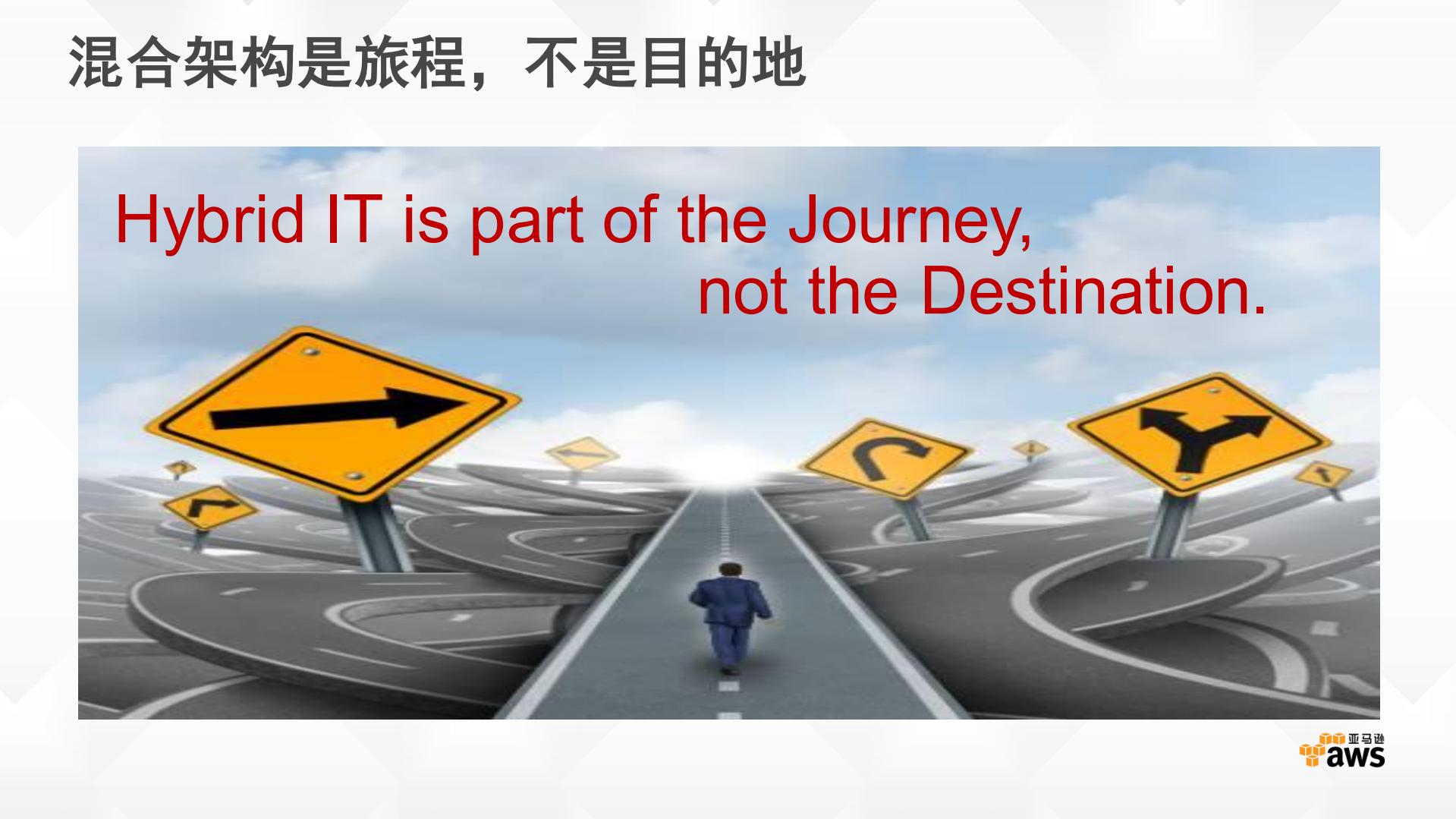 混合架构是旅程，不是目的地

Hybrid IT is part of the Journey,
not the Destination.

亚马逊
aws